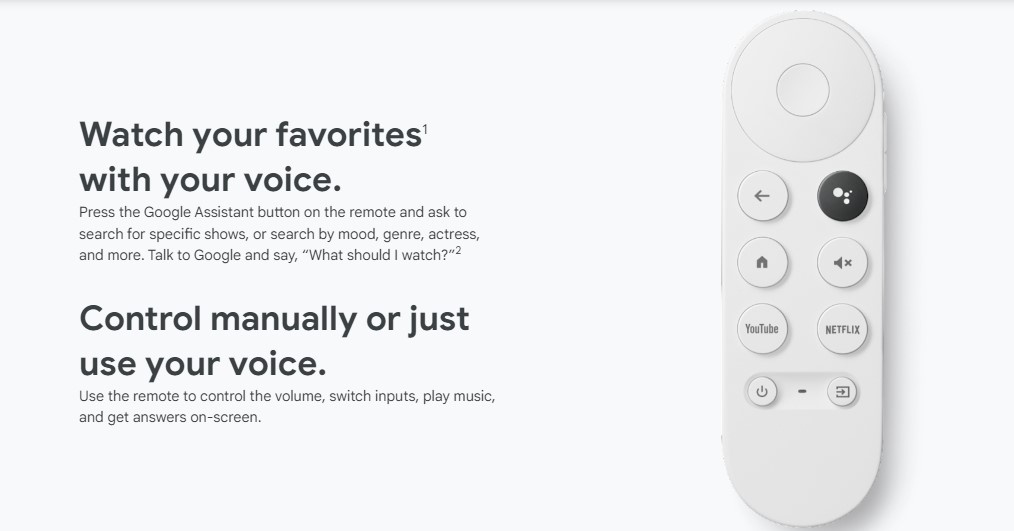 Watch your favorites$^1$ with your voice.

Press the Google Assistant button on the remote and ask to search for specific shows, or search by mood, genre, actress, and more. Talk to Google and say, "What should I watch?"$^2$

Control manually or just use your voice.

Use the remote to control the volume, switch inputs, play music, and get answers on-screen.

YouTube

NETFLIX